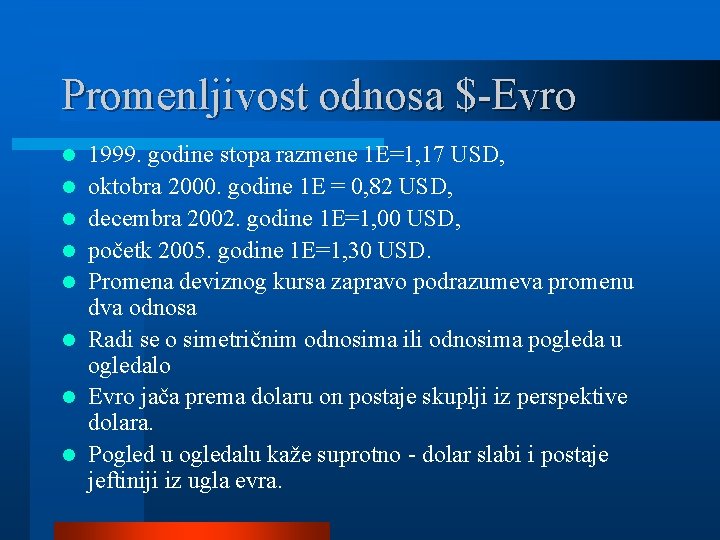 Promenljivost odnosa $-Evro

- 1999. godine stopa razmene 1E=1,17 USD,
- oktobra 2000. godine 1E = 0,82 USD,
- decembra 2002. godine 1E=1,00 USD,
- početk 2005. godine 1E=1,30 USD.
- Promena deviznog kursa zapravo podrazumeva promenu dva odnosa
- Radi se o simetričnim odnosima ili odnosima pogleda u ogledalo
- Evro jača prema dolaru on postaje skuplji iz perspektive dolara.
- Pogled u ogledalu kaže suprotno - dolar slabi i postaje jeftiniji iz ugla evra.